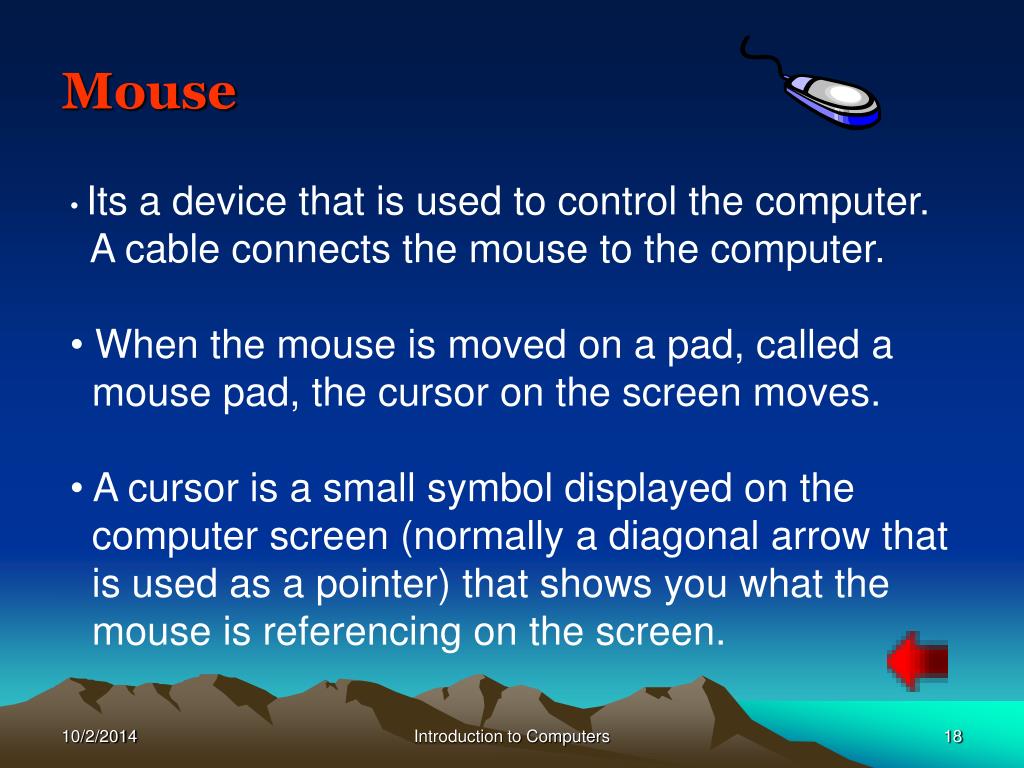 Mouse

• Its a device that is used to control the computer. A cable connects the mouse to the computer.

• When the mouse is moved on a pad, called a mouse pad, the cursor on the screen moves.

• A cursor is a small symbol displayed on the computer screen (normally a diagonal arrow that is used as a pointer) that shows you what the mouse is referencing on the screen.

10/2/2014

Introduction to Computers

18